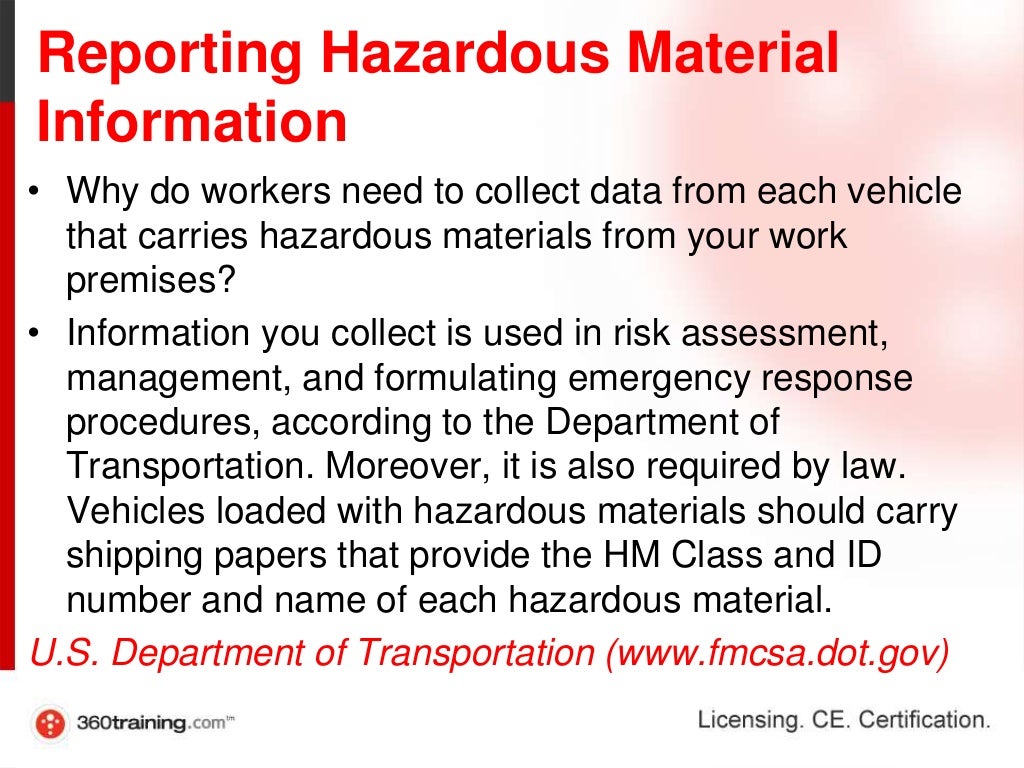 Reporting Hazardous Material Information

• Why do workers need to collect data from each vehicle that carries hazardous materials from your work premises?

• Information you collect is used in risk assessment, management, and formulating emergency response procedures, according to the Department of Transportation. Moreover, it is also required by law. Vehicles loaded with hazardous materials should carry shipping papers that provide the HM Class and ID number and name of each hazardous material.

U.S. Department of Transportation (www.fmcsa.dot.gov)

360training.com™

Licensing. CE. Certification.